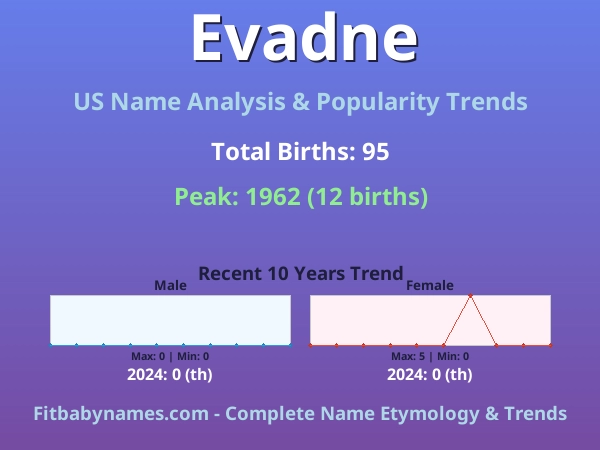 Evadne

US Name Analysis & Popularity Trends

Total Births: 95

Peak: 1962 (12 births)

Recent 10 Years Trend

Male

Max: 0 | Min: 0

2024: 0 (th)

Female

Max: 5 | Min: 0

2024: 0 (th)

Fitbabynames.com - Complete Name Etymology & Trends